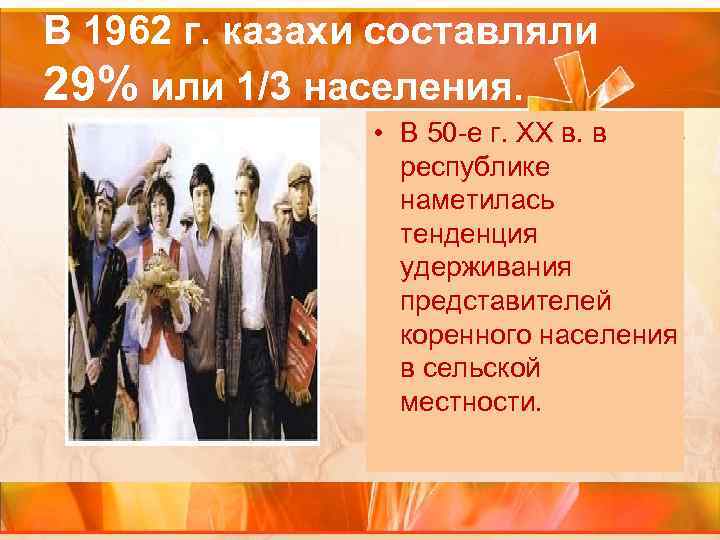 В 1962 г. казахи составляли 29% или 1/3 населения.

• В 50-е г. XX в. в республике наметилась тенденция удерживания представителей коренного населения в сельской местности.